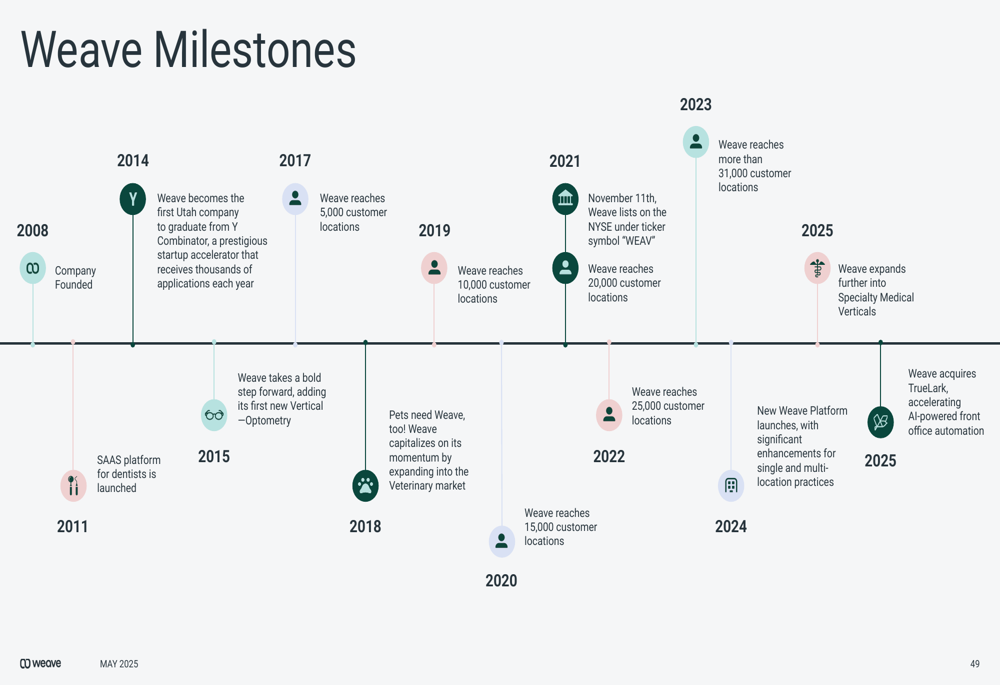 Weave Milestones

2008
Company Founded

2011
SAAS platform for dentists is launched

2014
Y
Weave becomes the first Utah company to graduate from Y Combinator, a prestigious startup accelerator that receives thousands of applications each year

2015
Weave takes a bold step forward, adding its first new Vertical —Optometry

2017
Weave reaches 5,000 customer locations

2018
Pets need Weave, too! Weave capitalizes on its momentum by expanding into the Veterinary market

2019
Weave reaches 10,000 customer locations

2020
Weave reaches 15,000 customer locations

2021
November 11th, Weave lists on the NYSE under ticker symbol "WEAV"
Weave reaches 20,000 customer locations

2022
Weave reaches 25,000 customer locations

2023
Weave reaches more than 31,000 customer locations

2024
New Weave Platform launches, with significant enhancements for single and multi-location practices

2025
Weave expands further into Specialty Medical Verticals

2025
Weave acquires TrueLark, accelerating AI-powered front office automation

weave MAY 2025 49